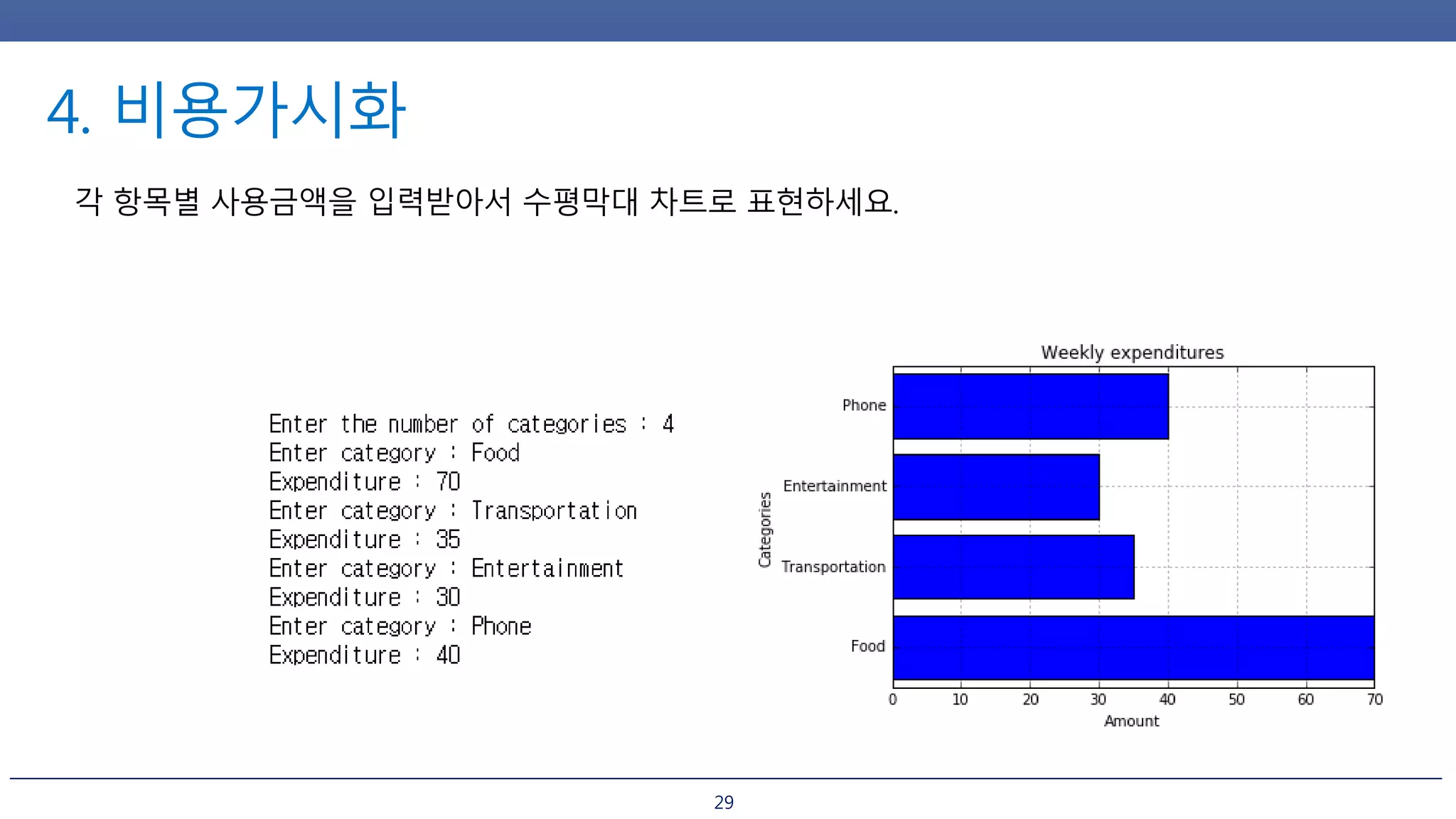 4. 비용가시화

각 항목별 사용금액을 입력받아서 수평막대 차트로 표현하세요.

Enter the number of categories : 4
Enter category : Food
Expenditure : 70
Enter category : Transportation
Expenditure : 35
Enter category : Entertainment
Expenditure : 30
Enter category : Phone
Expenditure : 40

Weekly expenditures

Categories

Phone
Entertainment
Transportation
Food

0 10 20 30 40 50 60 70

Amount

29